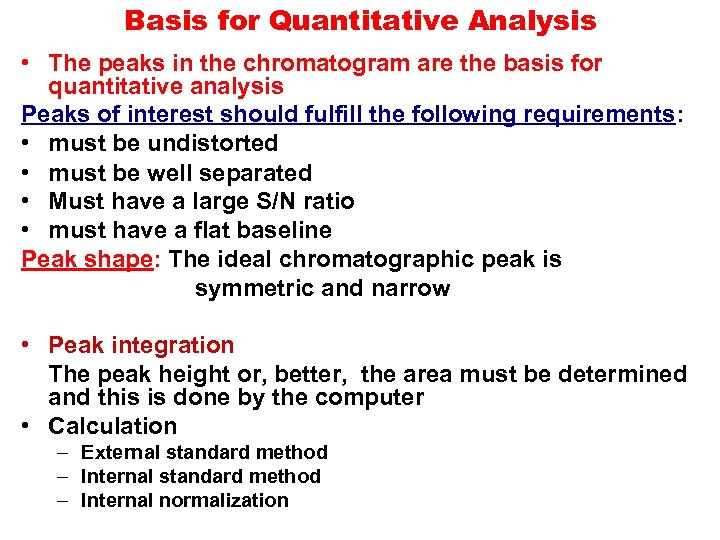 Basis for Quantitative Analysis

• The peaks in the chromatogram are the basis for quantitative analysis

Peaks of interest should fulfill the following requirements:

• must be undistorted
• must be well separated
• Must have a large S/N ratio
• must have a flat baseline

Peak shape: The ideal chromatographic peak is symmetric and narrow

• Peak integration

The peak height or, better, the area must be determined and this is done by the computer

• Calculation
– External standard method
– Internal standard method
– Internal normalization